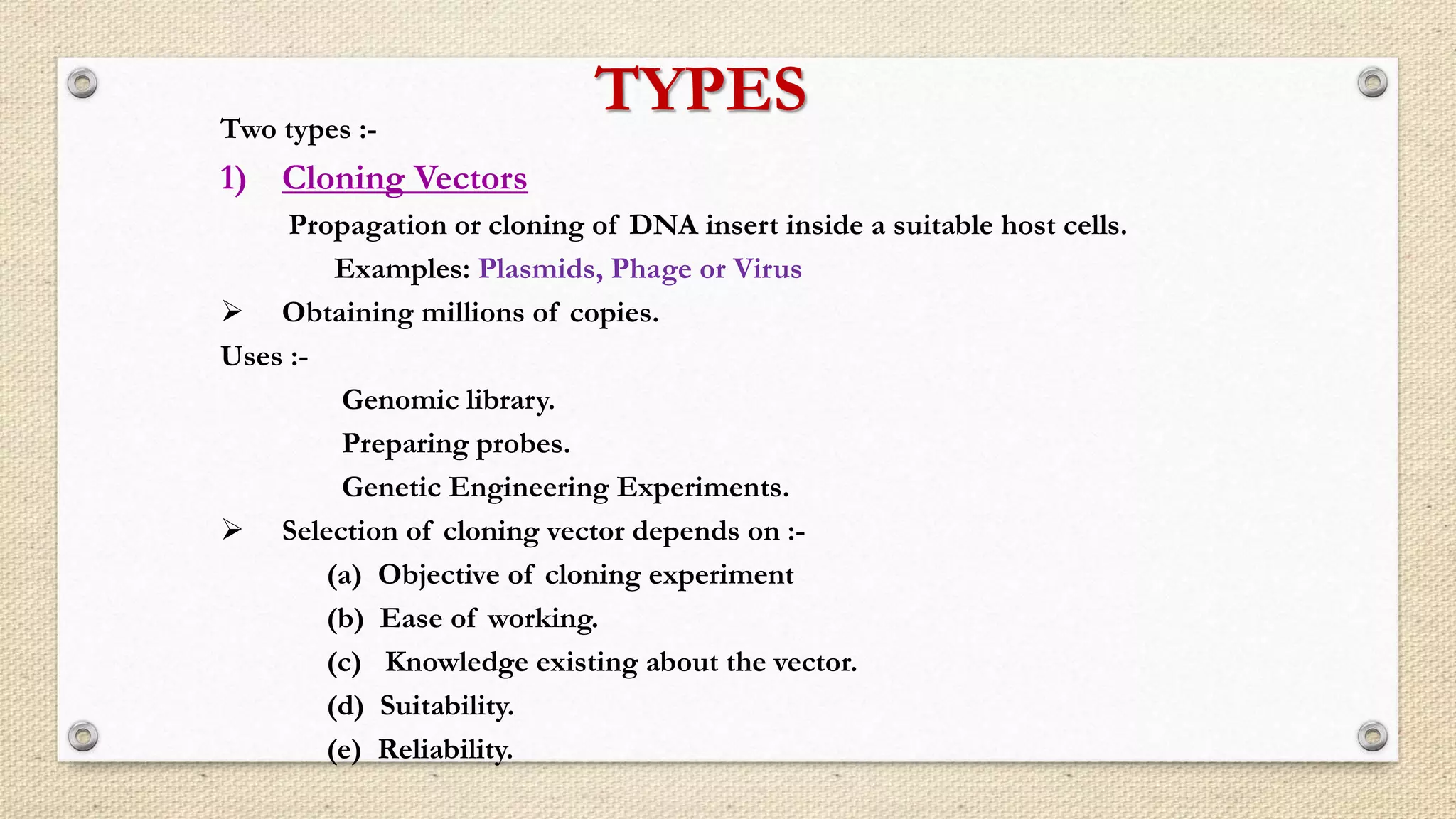 TYPES

Two types :-

1) Cloning Vectors

Propagation or cloning of DNA insert inside a suitable host cells.

Examples: Plasmids, Phage or Virus

➢ Obtaining millions of copies.

Uses :-

Genomic library.

Preparing probes.

Genetic Engineering Experiments.

➢ Selection of cloning vector depends on :-

(a) Objective of cloning experiment

(b) Ease of working.

(c) Knowledge existing about the vector.

(d) Suitability.

(e) Reliability.